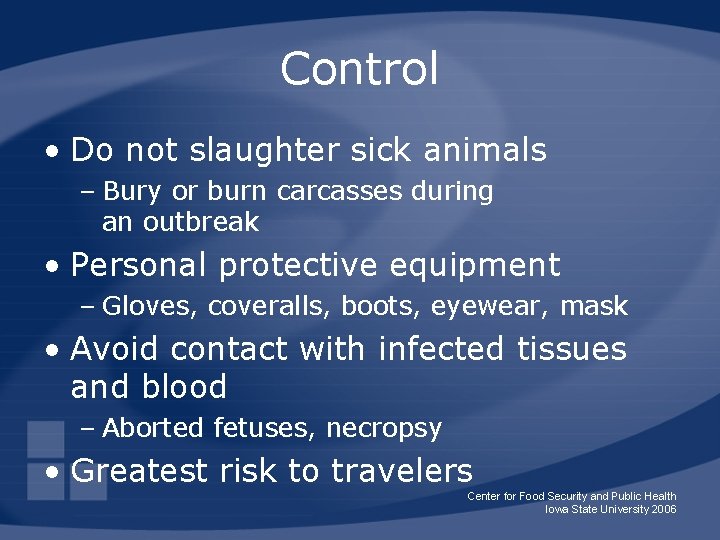 Control

• Do not slaughter sick animals
– Bury or burn carcasses during an outbreak

• Personal protective equipment
– Gloves, coveralls, boots, eyewear, mask

• Avoid contact with infected tissues and blood
– Aborted fetuses, necropsy

• Greatest risk to travelers

Center for Food Security and Public Health
Iowa State University 2006